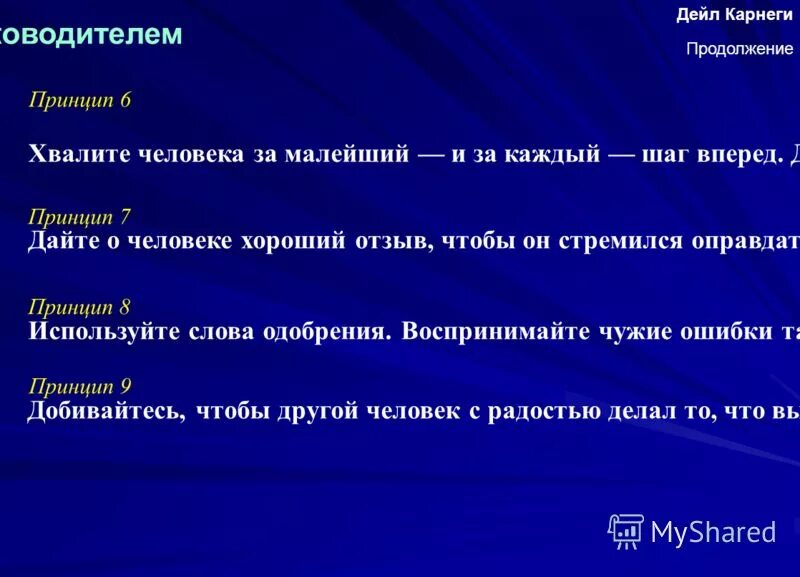 ководителем

Дейл Карнеги

Продолжение

Принцип 6

Хвалите человека за малейший — и за каждый — шаг вперед. Д

Принцип 7
Дайте о человеке хороший отзыв, чтобы он стремился оправдат

Принцип 8
Используйте слова одобрения. Воспринимайте чужие ошибки та

Принцип 9
Добивайтесь, чтобы другой человек с радостью делал то, что вы

MyShared